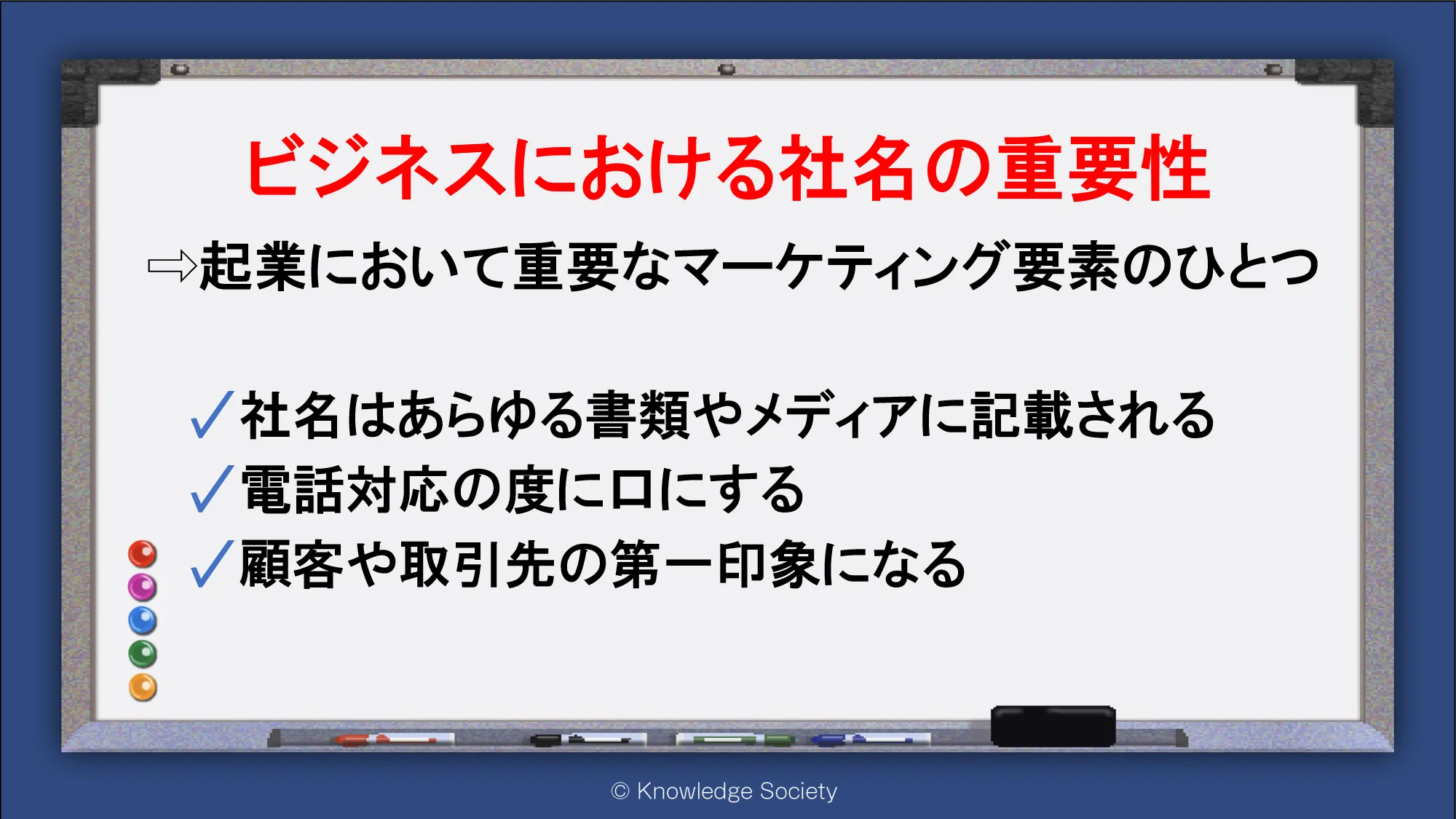 ビジネスにおける社名の重要性

⇨起業において重要なマーケティング要素のひとつ

✓社名はあらゆる書類やメディアに記載される
✓電話対応の度に口にする
✓顧客や取引先の第一印象になる

© Knowledge Society